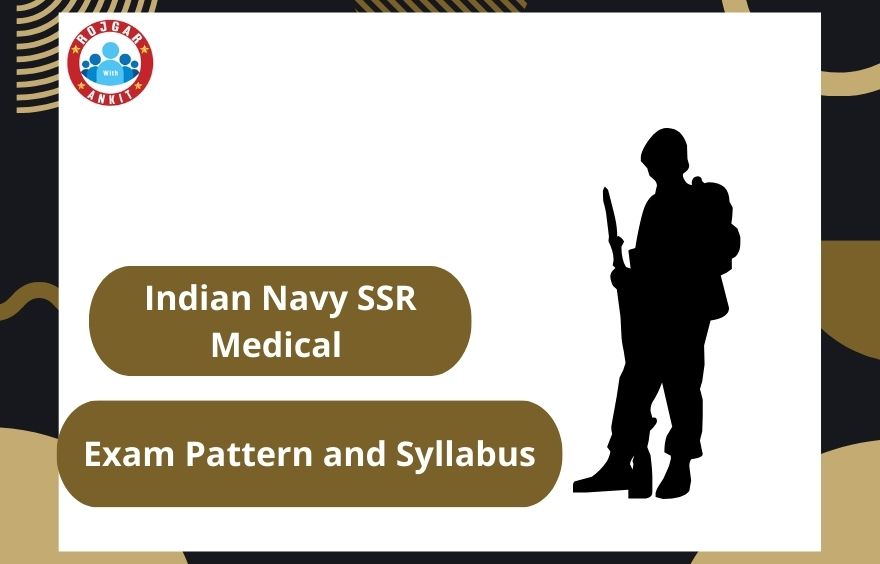 ROJGAR
With
ANKIT

Indian Navy SSR Medical

Exam Pattern and Syllabus